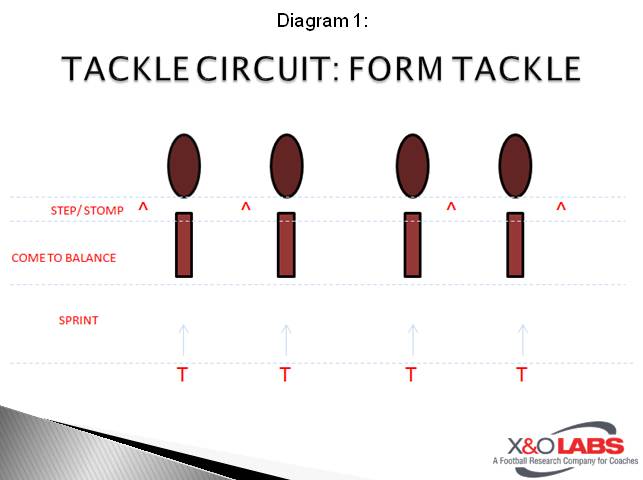 Diagram 1:

TACKLE CIRCUIT: FORM TACKLE

STEP/ STOMP ^ ^ ^ ^

COME TO BALANCE

SPRINT

T T T T

X&O LABS
A Football Research Company for Coaches